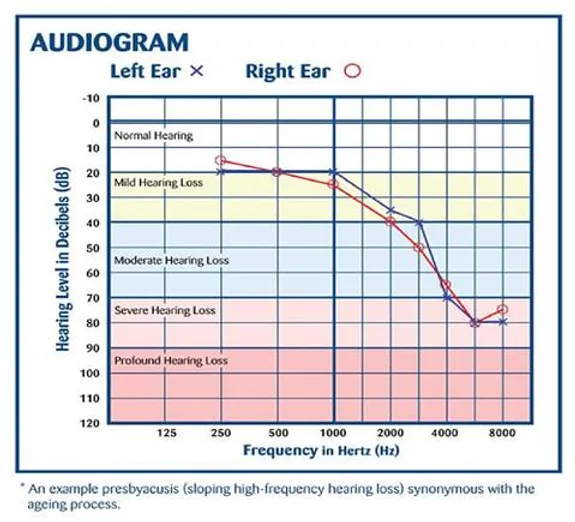 AUDIOGRAM

Left Ear × Right Ear ○

Hearing Level in Decibels (dB)

-10
0
10
20
30
40
50
60
70
80
90
100
110
120

Normal Hearing
Mild Hearing Loss
Moderate Hearing Loss
Severe Hearing Loss
Profound Hearing Loss

125 250 500 1000 2000 4000 8000

Frequency in Hertz (Hz)

* An example presbyacusis (sloping high-frequency hearing loss) synonymous with the ageing process.